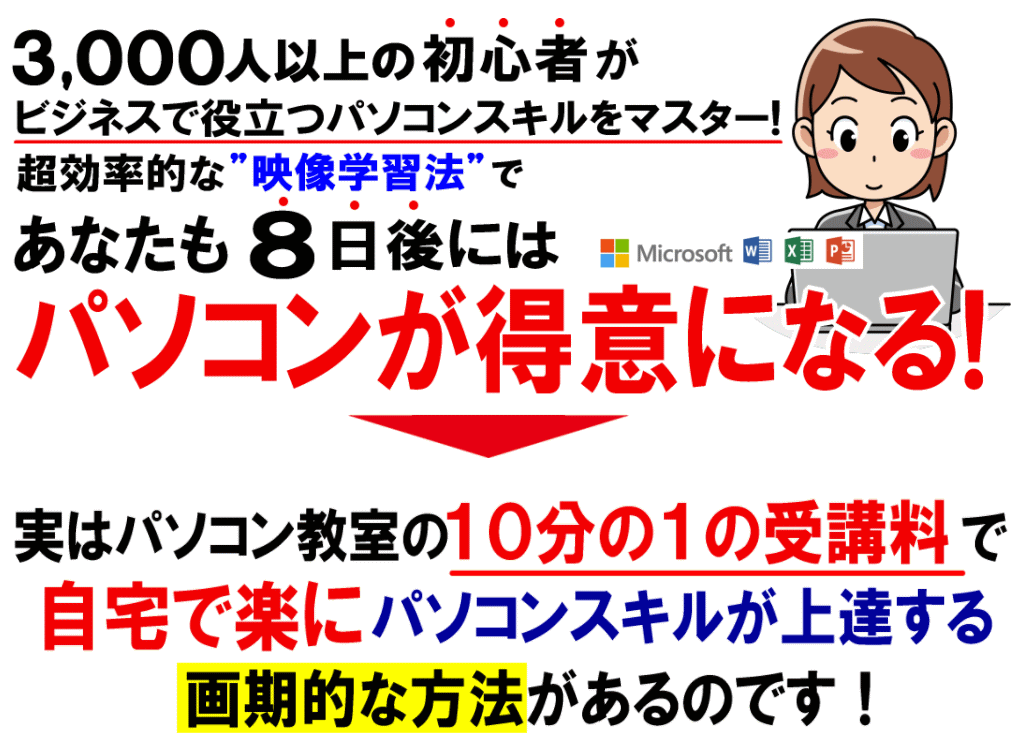 3,000人以上の初心者が
ビジネスで役立つパソコンスキルをマスター!
超効率的な”映像学習法”で
あなたも８日後には

Microsoft

パソコンが得意になる!

実はパソコン教室の10分の1の受講料で
自宅で楽にパソコンスキルが上達する
画期的な方法があるのです！